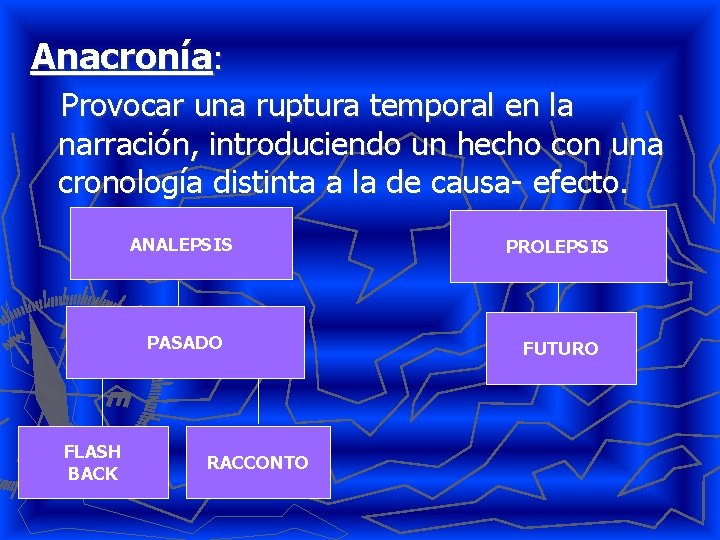 Anacronía:

Provocar una ruptura temporal en la narración, introduciendo un hecho con una cronología distinta a la de causa- efecto.

ANALEPSIS

PASADO

FLASH BACK

RACCONTO

PROLEPSIS

FUTURO